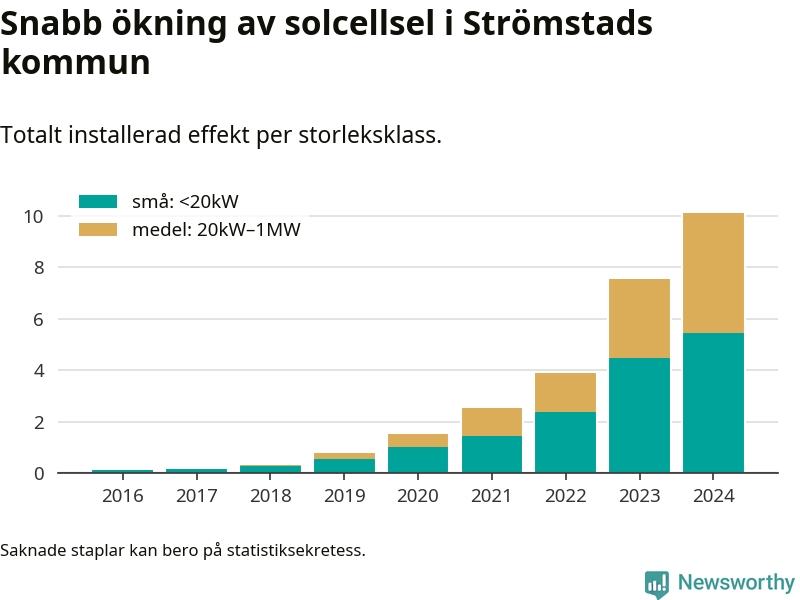 Snabb ökning av solcellsel i Strömstads kommun

Totalt installerad effekt per storleksklass.

små: <20kW
medel: 20kW–1MW

10
8
6
4
2
0

2016 2017 2018 2019 2020 2021 2022 2023 2024

Saknade staplar kan bero på statistiksekretess.

Newsworthy